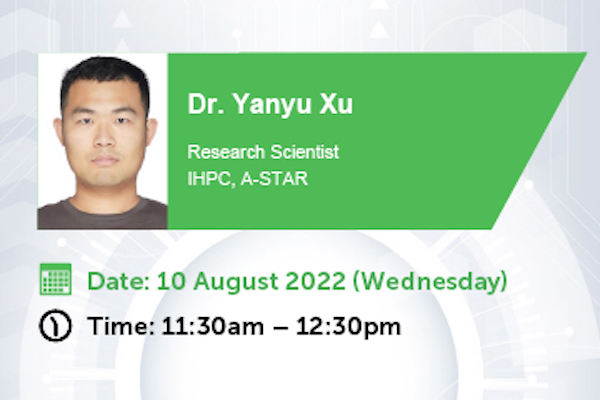 Dr. Yanyu Xu

Research Scientist
IHPC, A-STAR

Date: 10 August 2022 (Wednesday)

Time: 11:30am – 12:30pm